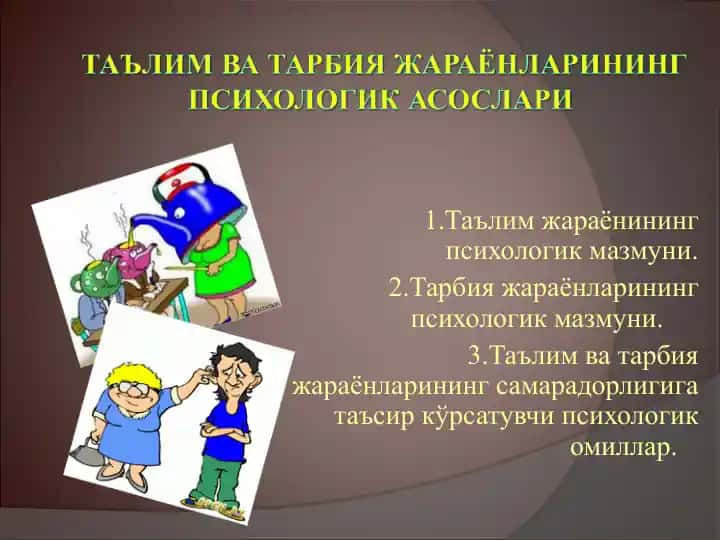 ТАЪЛИМ ВА ТАРБИЯ ЖАРАЁНЛАРИНИНГ ПСИХОЛОГИК АСОСЛАРИ

1.Таълим жараёнининг психологик мазмуни.

2.Тарбия жараёнларининг психологик мазмуни.

3.Таълим ва тарбия жараёнларининг самарадорлигига таъсир кўрсатувчи психологик омиллар.